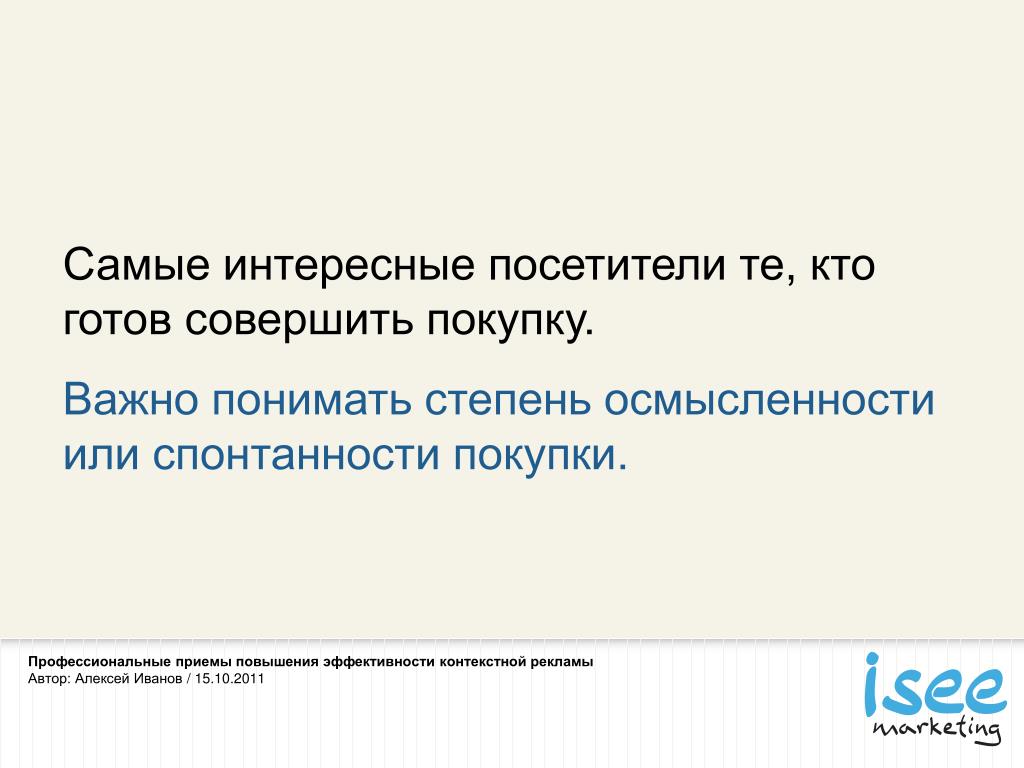 Самые интересные посетители те, кто готов совершить покупку.

Важно понимать степень осмысленности или спонтанности покупки.

Профессиональные приемы повышения эффективности контекстной рекламы
Автор: Алексей Иванов / 15.10.2011

isee
marketing